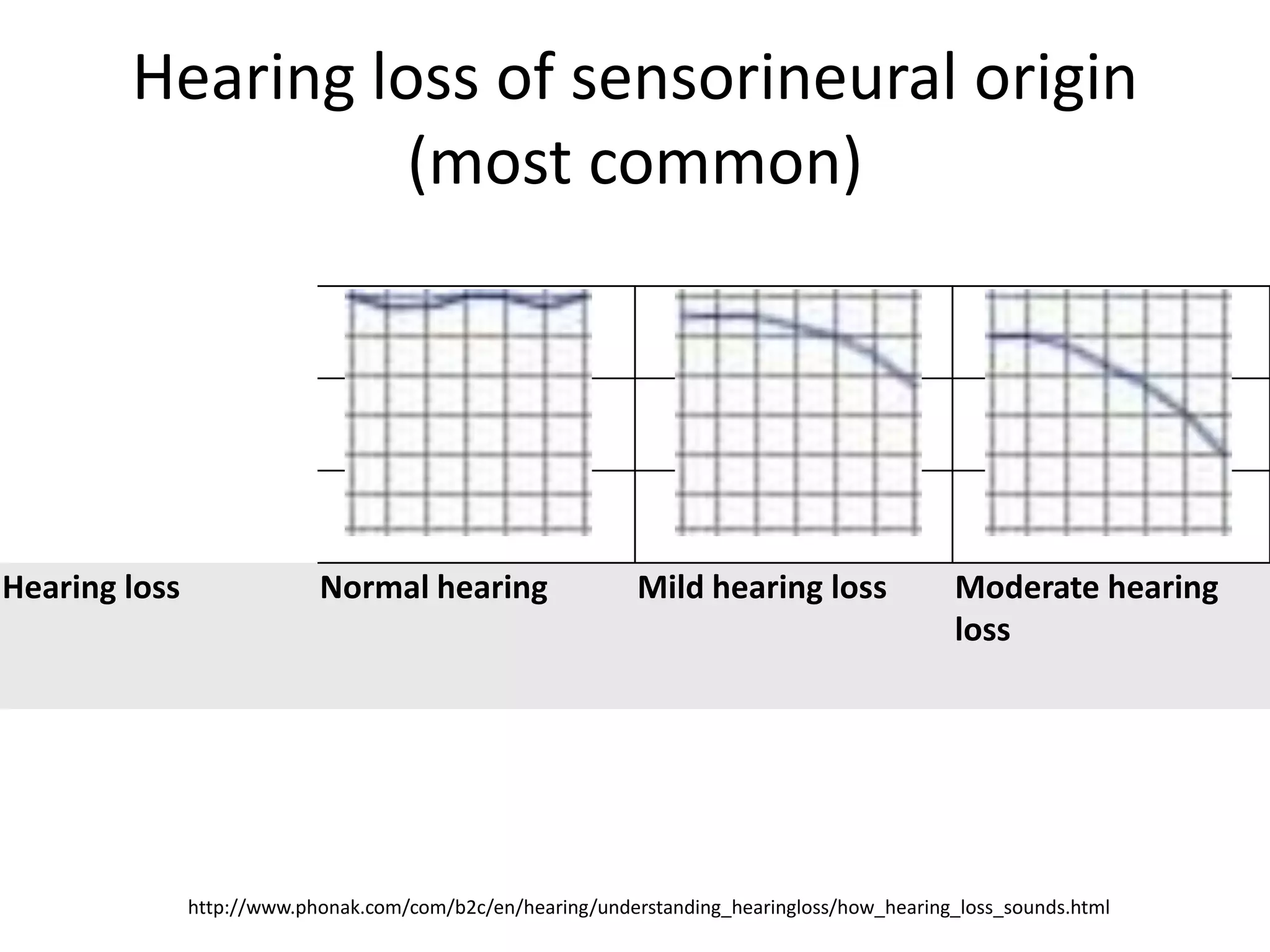 Hearing loss of sensorineural origin (most common)

| Hearing loss | Normal hearing | Mild hearing loss | Moderate hearing loss |
|---|---|---|---|

http://www.phonak.com/com/b2c/en/hearing/understanding_hearingloss/how_hearing_loss_sounds.html